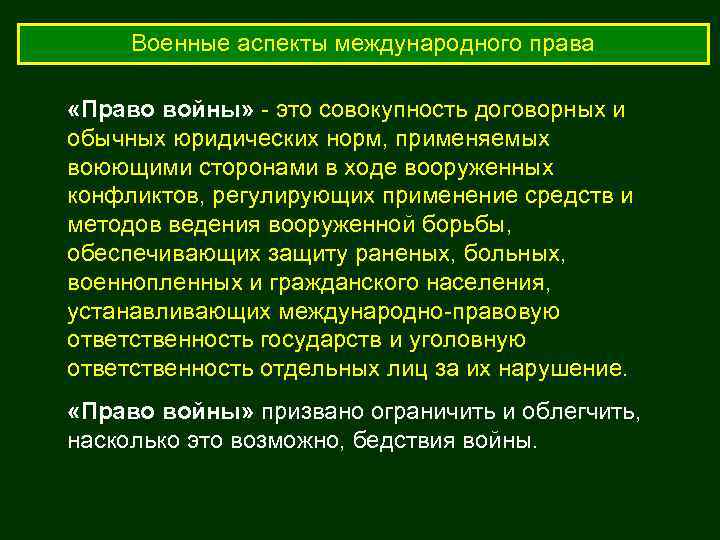 Военные аспекты международного права

«Право войны» - это совокупность договорных и обычных юридических норм, применяемых воюющими сторонами в ходе вооруженных конфликтов, регулирующих применение средств и методов ведения вооруженной борьбы, обеспечивающих защиту раненых, больных, военнопленных и гражданского населения, устанавливающих международно-правовую ответственность государств и уголовную ответственность отдельных лиц за их нарушение.

«Право войны» призвано ограничить и облегчить, насколько это возможно, бедствия войны.